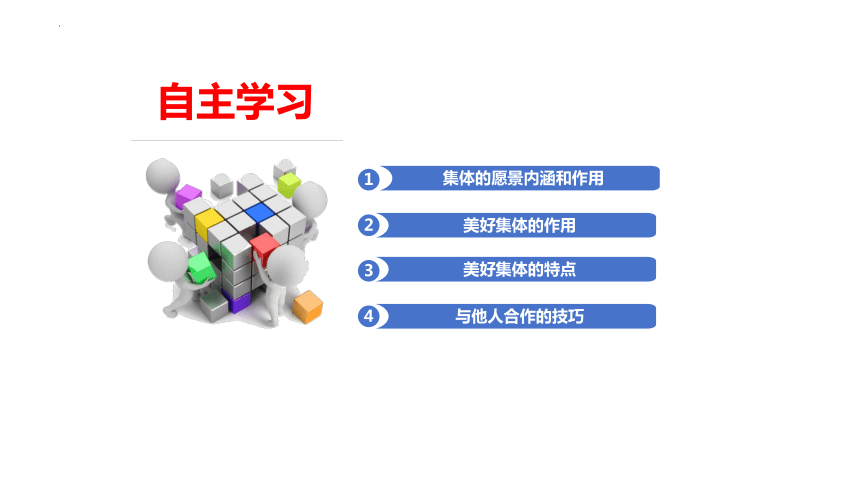 自主学习

1 集体的愿景内涵和作用

2 美好集体的作用

3 美好集体的特点

4 与他人合作的技巧